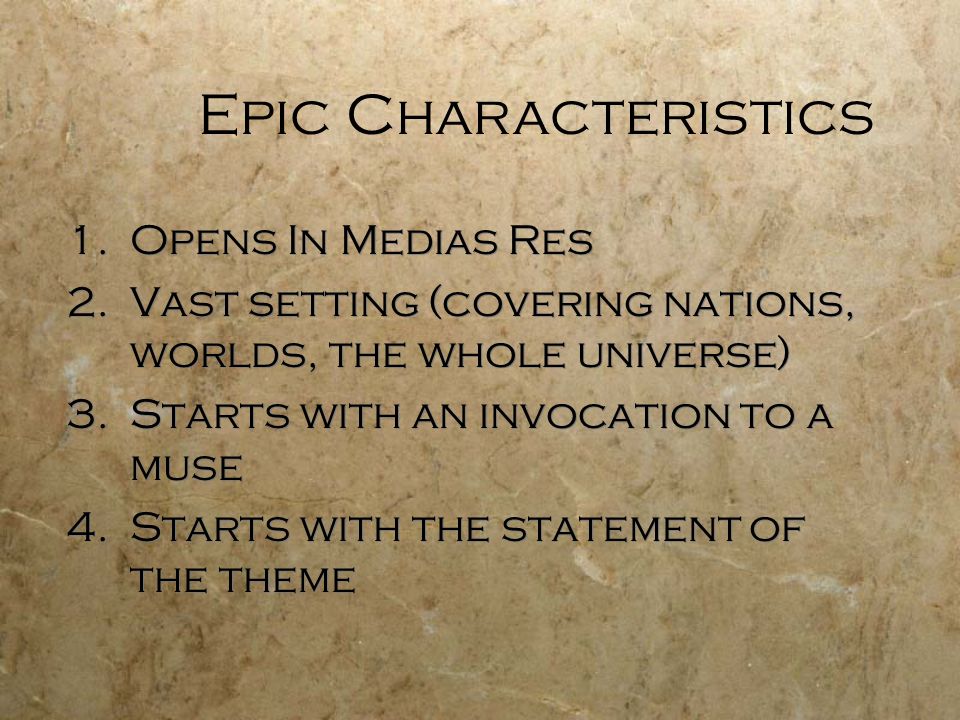 Epic Characteristics

1. Opens In Medias Res
2. Vast setting (covering nations, worlds, the whole universe)
3. Starts with an invocation to a muse
4. Starts with the statement of the theme